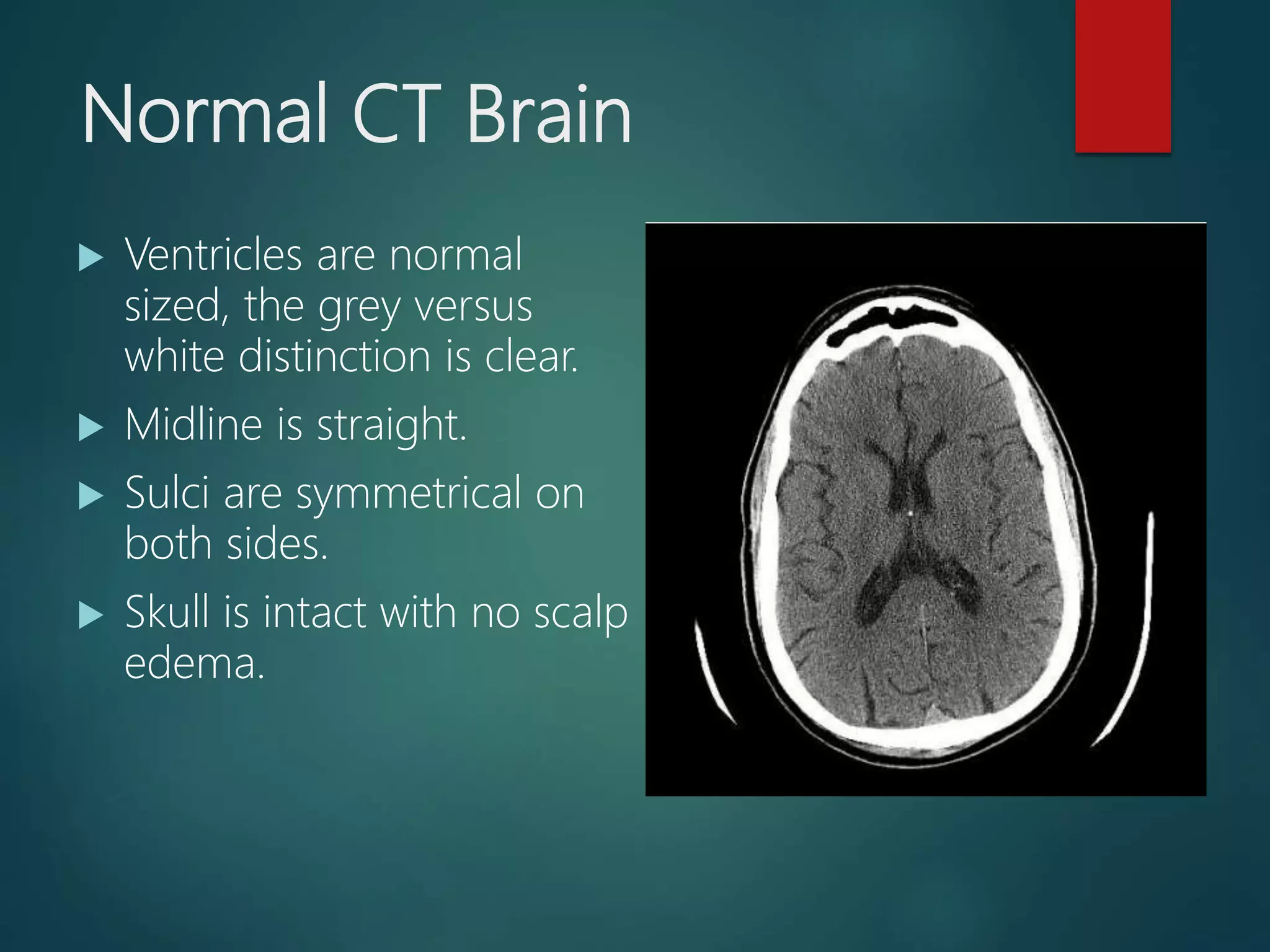 Normal CT Brain

▶ Ventricles are normal sized, the grey versus white distinction is clear.

▶ Midline is straight.

▶ Sulci are symmetrical on both sides.

▶ Skull is intact with no scalp edema.